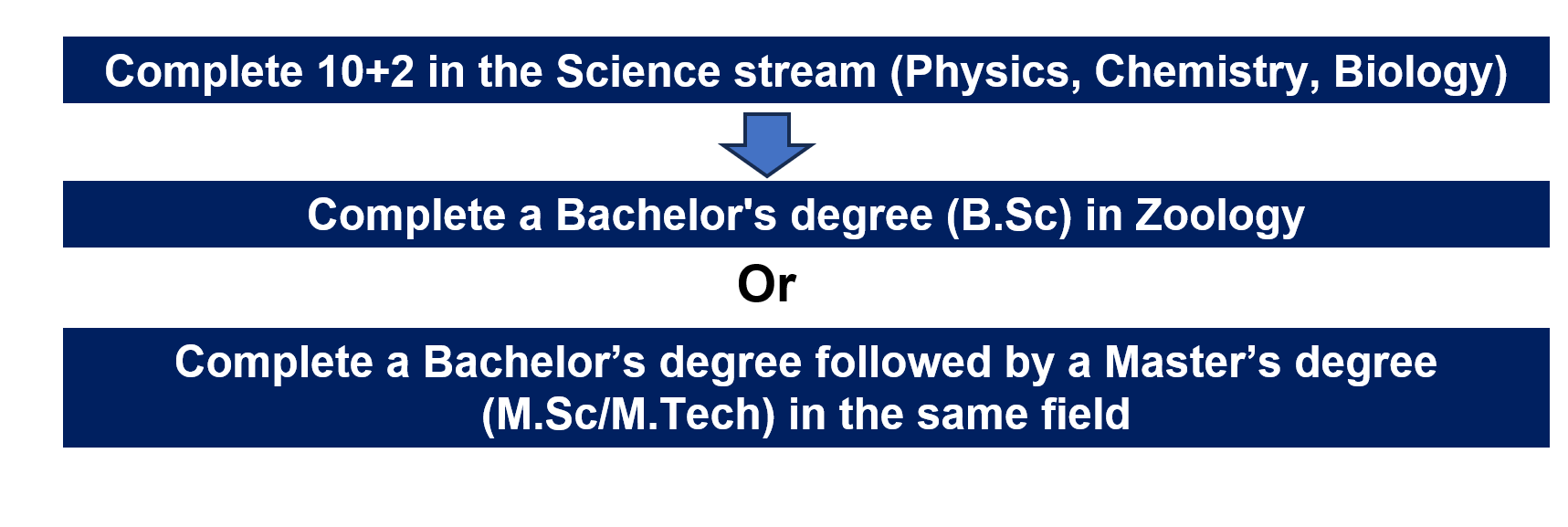 Complete 10+2 in the Science stream (Physics, Chemistry, Biology)

Complete a Bachelor's degree (B.Sc) in Zoology

Or

Complete a Bachelor’s degree followed by a Master’s degree (M.Sc/M.Tech) in the same field